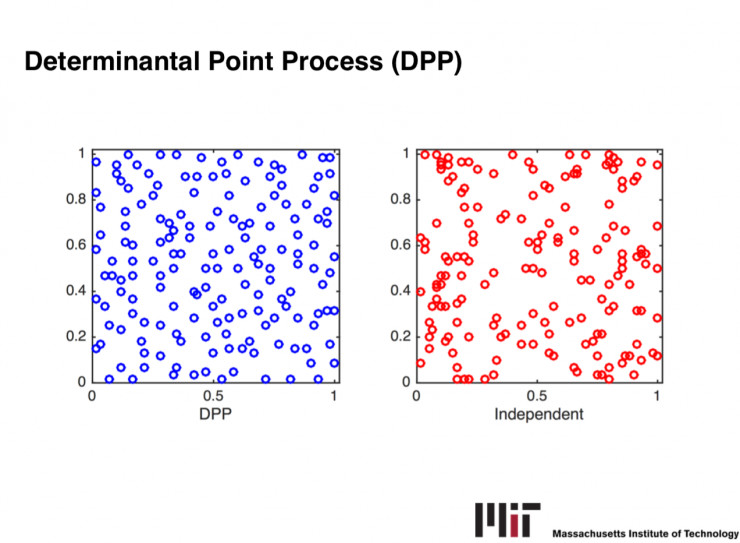 Determinantal Point Process (DPP)

1
0.8
0.6
0.4
0.2
0
0
0.5
1
DPP

1
0.8
0.6
0.4
0.2
0
0
0.5
1
Independent

MIT Massachusetts Institute of Technology